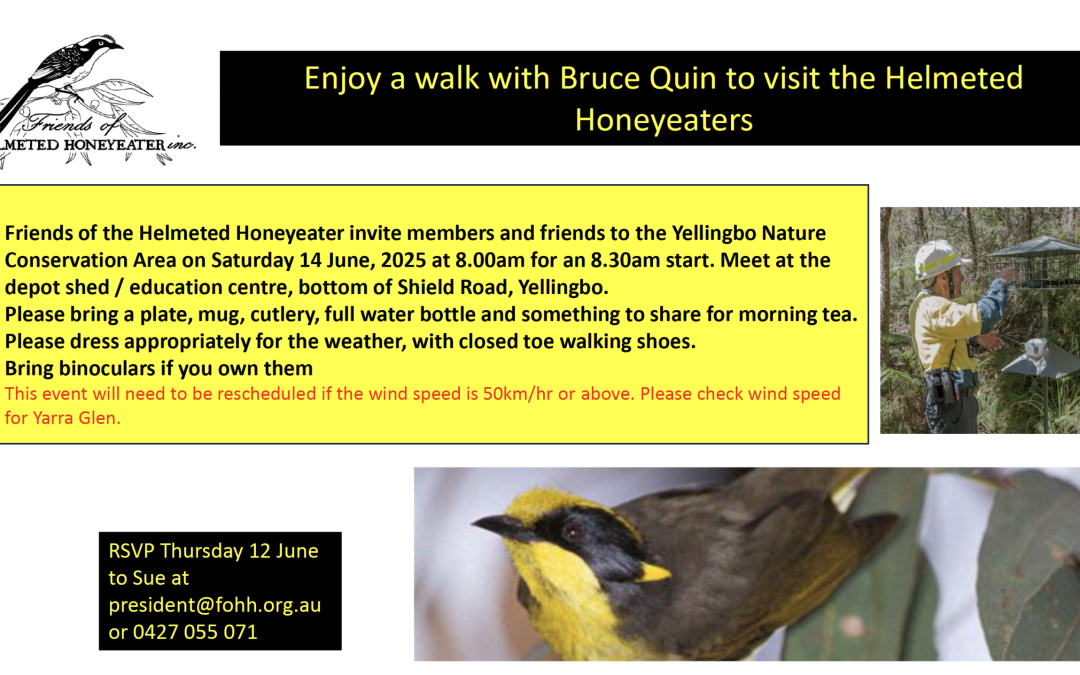 Friends of
METED HONEYEATER inc.

Enjoy a walk with Bruce Quin to visit the Helmeted Honeyeaters

Friends of the Helmeted Honeyeater invite members and friends to the Yellingbo Nature Conservation Area on Saturday 14 June, 2025 at 8.00am for an 8.30am start. Meet at the depot shed / education centre, bottom of Shield Road, Yellingbo.
Please bring a plate, mug, cutlery, full water bottle and something to share for morning tea.
Please dress appropriately for the weather, with closed toe walking shoes.
Bring binoculars if you own them
This event will need to be rescheduled if the wind speed is 50km/hr or above. Please check wind speed for Yarra Glen.

RSVP Thursday 12 June to Sue at president@fohh.org.au or 0427 055 071